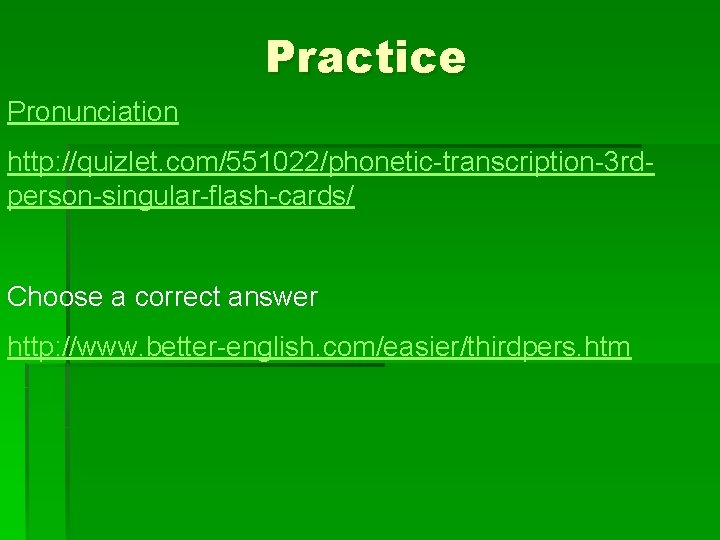 Practice

Pronunciation

http://quizlet.com/551022/phonetic-transcription-3rd-person-singular-flash-cards/

Choose a correct answer

http://www.better-english.com/easier/thirdpers.htm